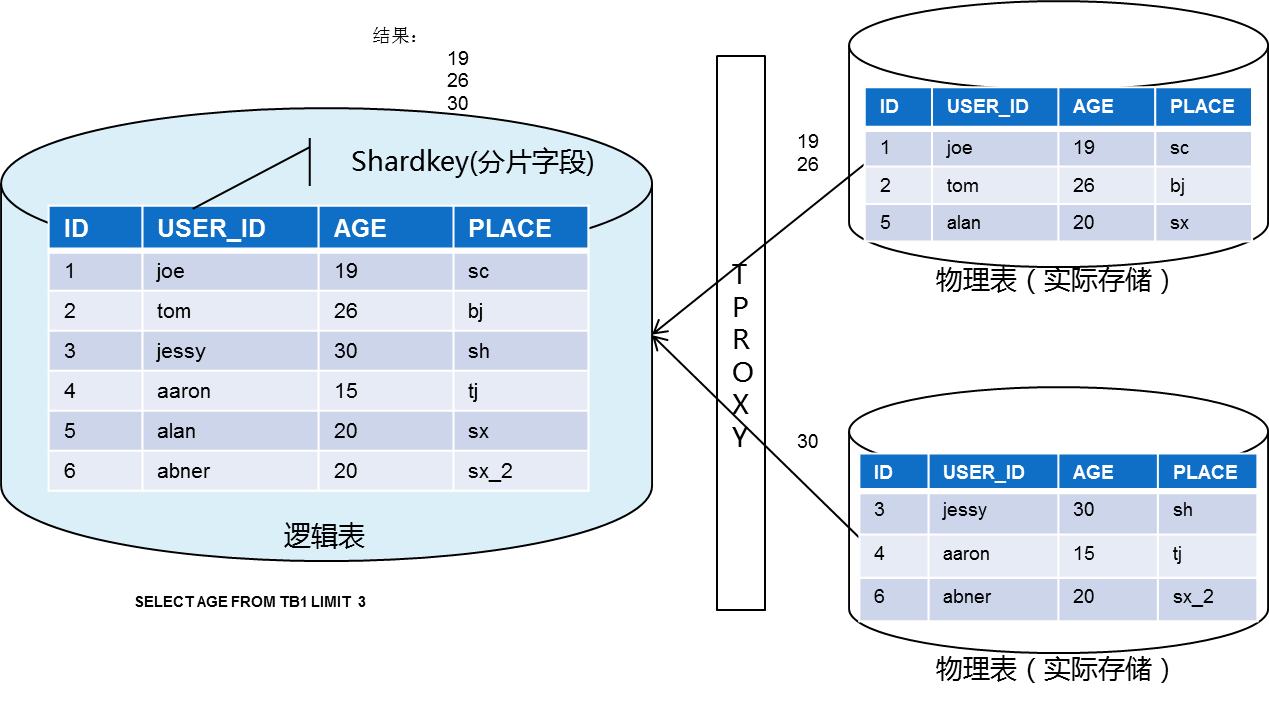 结果：
19
26
30

Shardkey(分片字段)

| ID | USER_ID | AGE | PLACE |
|---|---|---|---|
| 1 | joe | 19 | sc |
| 2 | tom | 26 | bj |
| 3 | jessy | 30 | sh |
| 4 | aaron | 15 | tj |
| 5 | alan | 20 | sx |
| 6 | abner | 20 | sx_2 |

逻辑表

SELECT AGE FROM TB1 LIMIT 3

TPROXY

19
26

| ID | USER_ID | AGE | PLACE |
|---|---|---|---|
| 1 | joe | 19 | sc |
| 2 | tom | 26 | bj |
| 5 | alan | 20 | sx |

物理表（实际存储）

30

| ID | USER_ID | AGE | PLACE |
|---|---|---|---|
| 3 | jessy | 30 | sh |
| 4 | aaron | 15 | tj |
| 6 | abner | 20 | sx_2 |

物理表（实际存储）